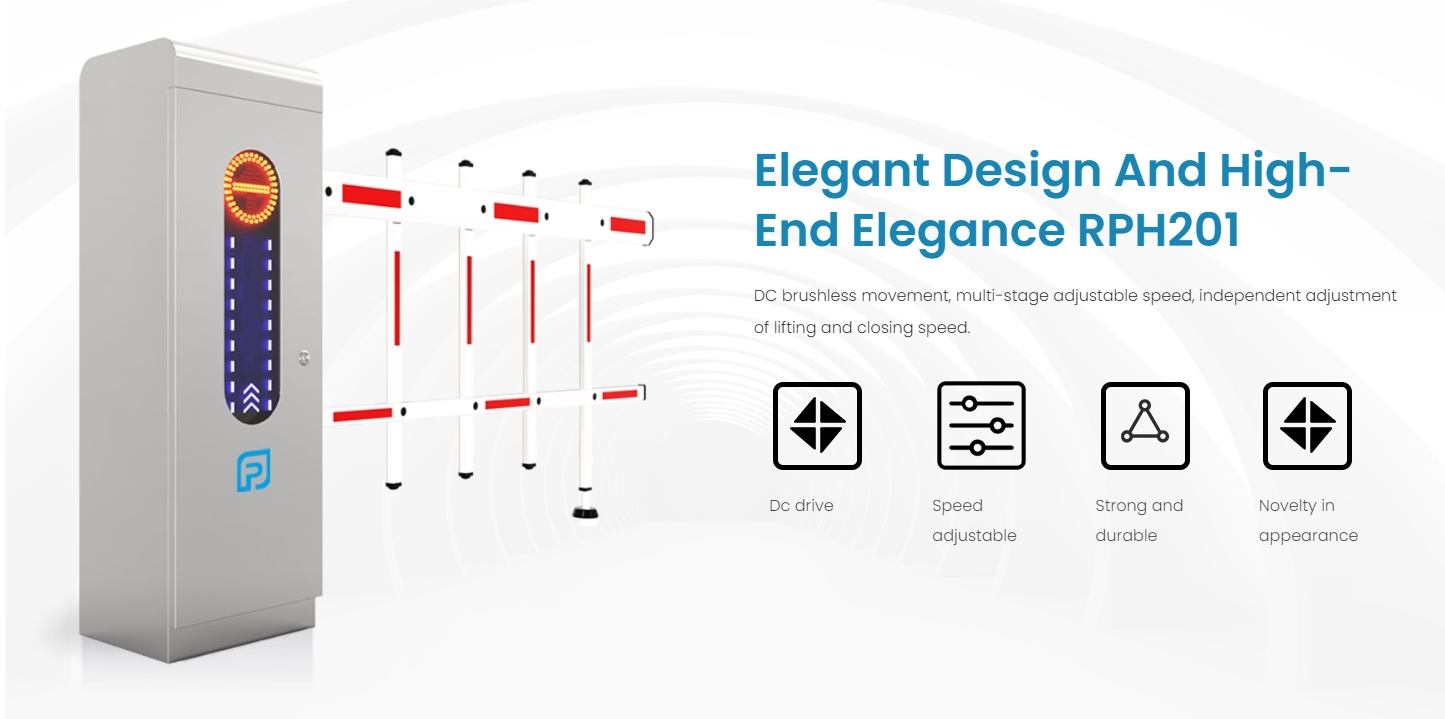 Elegant Design And High-End Elegance RPH201

DC brushless movement, multi-stage adjustable speed, independent adjustment of lifting and closing speed.

Dc drive

Speed adjustable

Strong and durable

Novelty in appearance